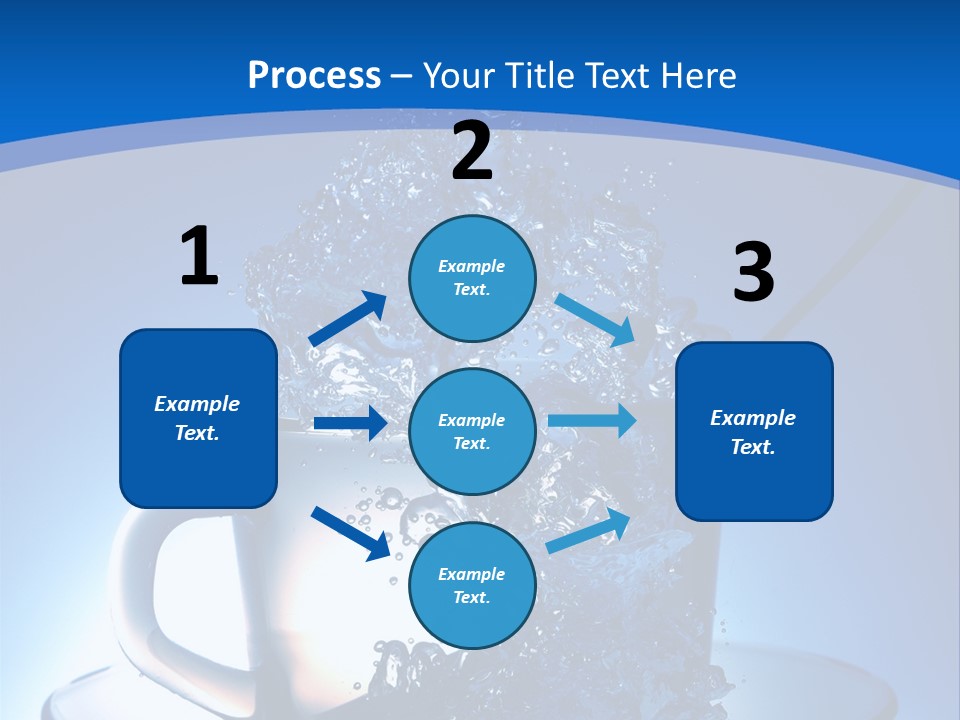 Process – Your Title Text Here

1

Example Text.

2

Example Text.

Example Text.

Example Text.

3

Example Text.